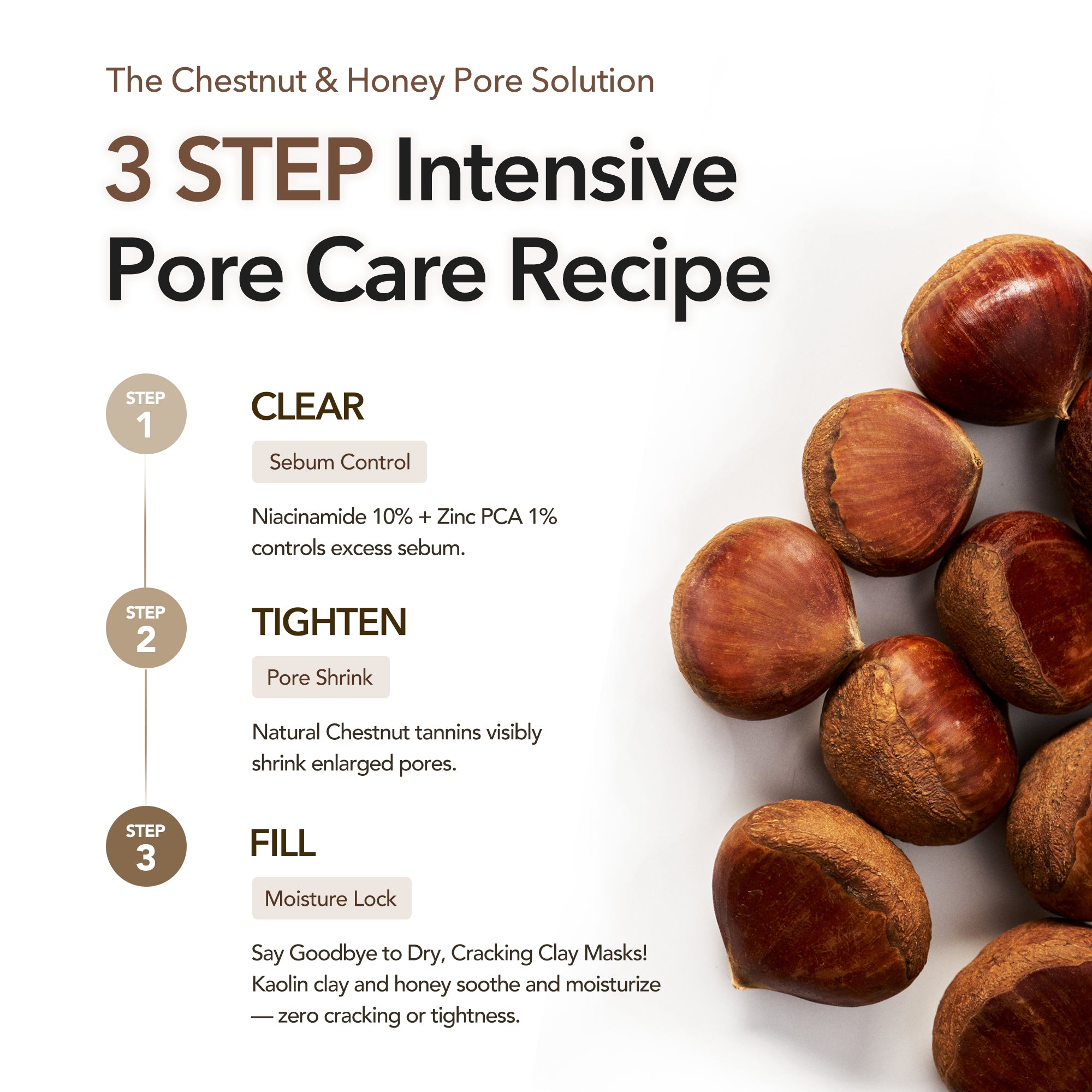 The Chestnut & Honey Pore Solution

3 STEP Intensive Pore Care Recipe

STEP 1

CLEAR

Sebum Control

Niacinamide 10% + Zinc PCA 1% controls excess sebum.

STEP 2

TIGHTEN

Pore Shrink

Natural Chestnut tannins visibly shrink enlarged pores.

STEP 3

FILL

Moisture Lock

Say Goodbye to Dry, Cracking Clay Masks! Kaolin clay and honey soothe and moisturize — zero cracking or tightness.